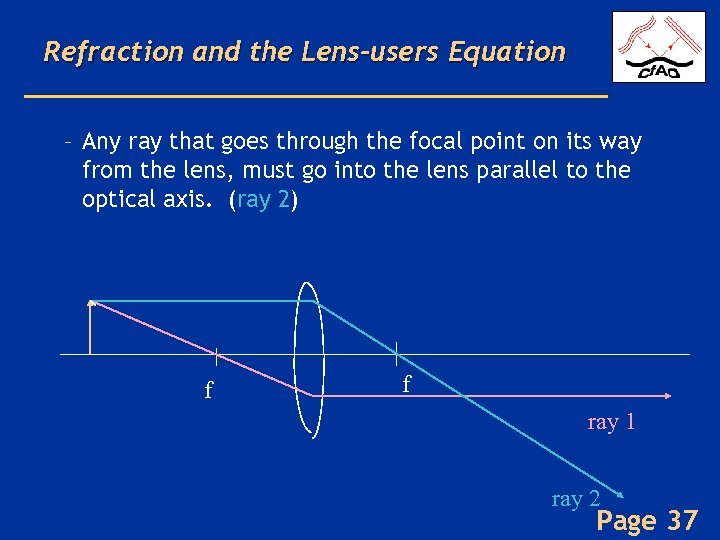 Refraction and the Lens-users Equation

CfAO

– Any ray that goes through the focal point on its way from the lens, must go into the lens parallel to the optical axis. (ray 2)

f

f

ray 1

ray 2

Page 37